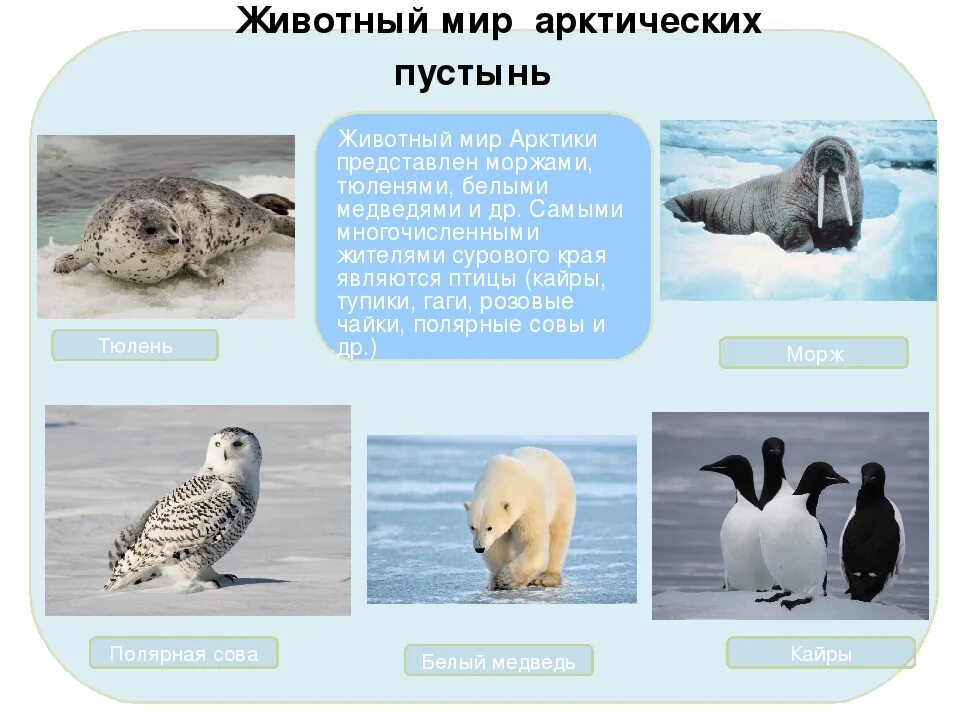 Животный мир арктических пустынь

Животный мир Арктики представлен моржами, тюленями, белыми медведями и др. Самыми многочисленными жителями сурового края являются птицы (кайры, тупики, гаги, розовые чайки, полярные совы и др.)

Тюлень

Морж

Полярная сова

Белый медведь

Кайры